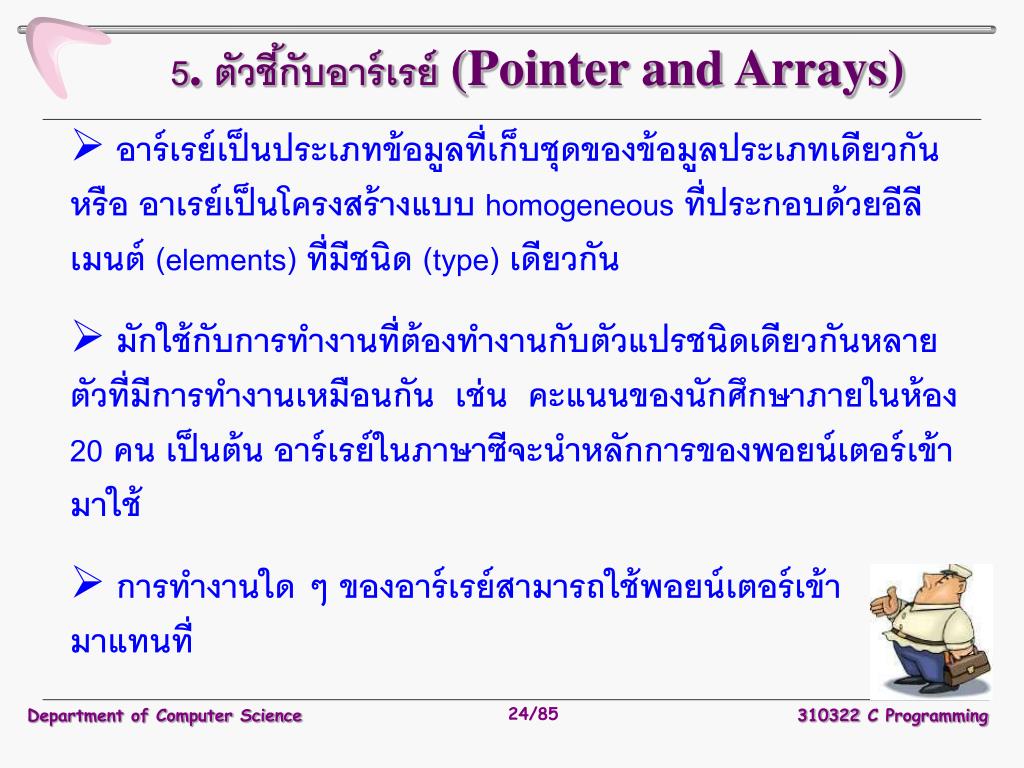 5. ตัวชี้กับอาร์เรย์ (Pointer and Arrays)

➢ อาร์เรย์เป็นประเภทข้อมูลที่เก็บชุดของข้อมูลประเภทเดียวกัน หรือ อาเรย์เป็นโครงสร้างแบบ homogeneous ที่ประกอบด้วยอีลีเมนต์ (elements) ที่มีชนิด (type) เดียวกัน

➢ มักใช้กับการทำงานที่ต้องทำงานกับตัวแปรชนิดเดียวกันหลายตัวที่มีการทำงานเหมือนกัน เช่น คะแนนของนักศึกษาภายในห้อง 20 คน เป็นต้น อาร์เรย์ในภาษาซีจะนำหลักการของพอยน์เตอร์เข้ามาใช้

➢ การทำงานใด ๆ ของอาร์เรย์สามารถใช้พอยน์เตอร์เข้ามาแทนที่

Department of Computer Science 24/85 310322 C Programming